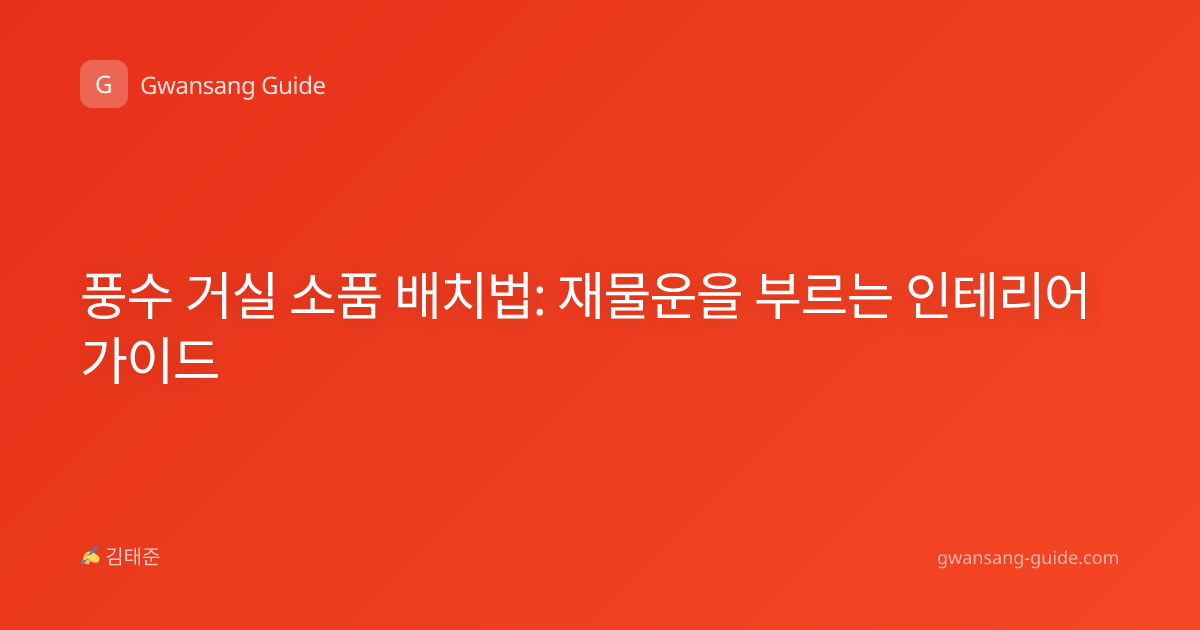 G Gwansang Guide

풍수 거실 소품 배치법: 재물운을 부르는 인테리어 가이드

✍ 김태준

gwansang-guide.com